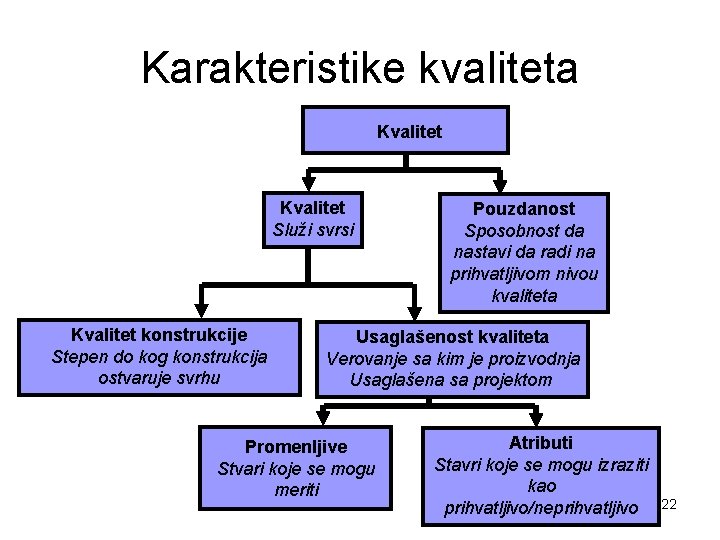 Karakteristike kvaliteta

Kvalitet

Kvalitet
Služi svrsi

Pouzdanost
Sposobnost da nastavi da radi na prihvatljivom nivou kvaliteta

Kvalitet konstrukcije
Stepen do kog konstrukcija ostvaruje svrhu

Usaglašenost kvaliteta
Verovanje sa kim je proizvodnja Usaglašena sa projektom

Promenljive
Stvari koje se mogu meriti

Atributi
Stavri koje se mogu izraziti kao prihvatljivo/neprihvatljivo

22